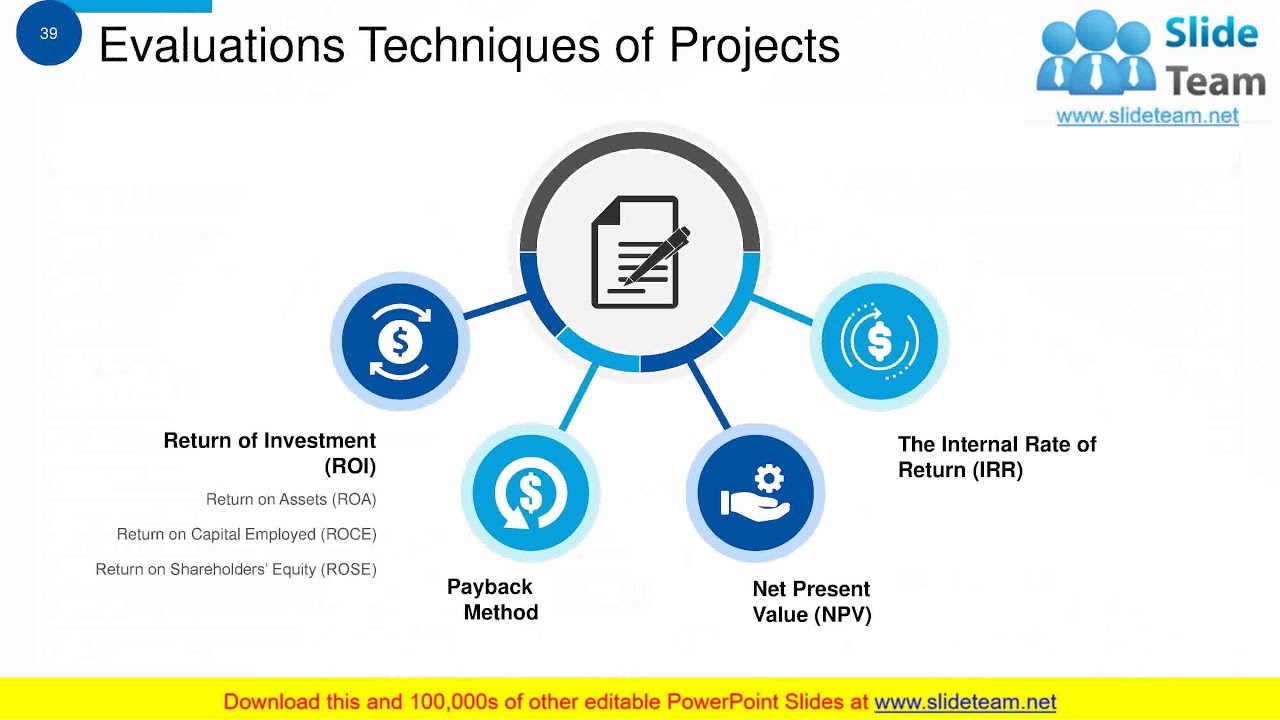 39

Evaluations Techniques of Projects

Slide Team
www.slideteam.net

Return of Investment (ROI)

Return on Assets (ROA)

Return on Capital Employed (ROCE)

Return on Shareholders' Equity (ROSE)

Payback Method

Net Present Value (NPV)

The Internal Rate of Return (IRR)

Download this and 100,000s of other editable PowerPoint Slides at www.slideteam.net